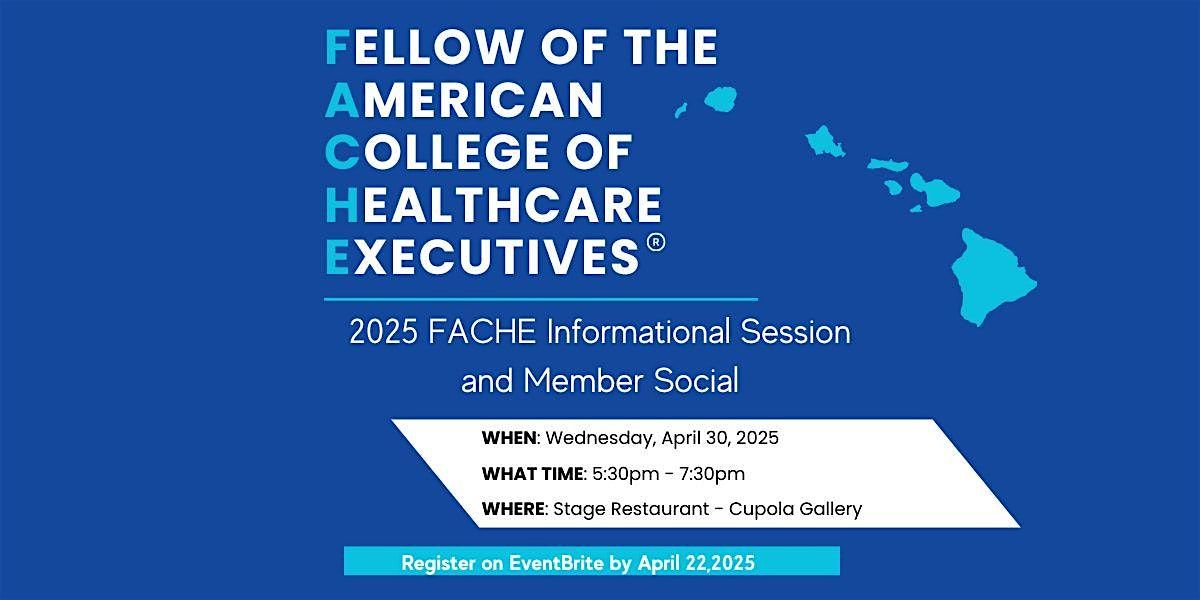 FELLOW OF THE
AMERICAN
COLLEGE OF
HEALTHCARE
EXECUTIVES®

2025 FACHE Informational Session and Member Social

WHEN: Wednesday, April 30, 2025
WHAT TIME: 5:30pm - 7:30pm
WHERE: Stage Restaurant - Cupola Gallery

Register on EventBrite by April 22,2025